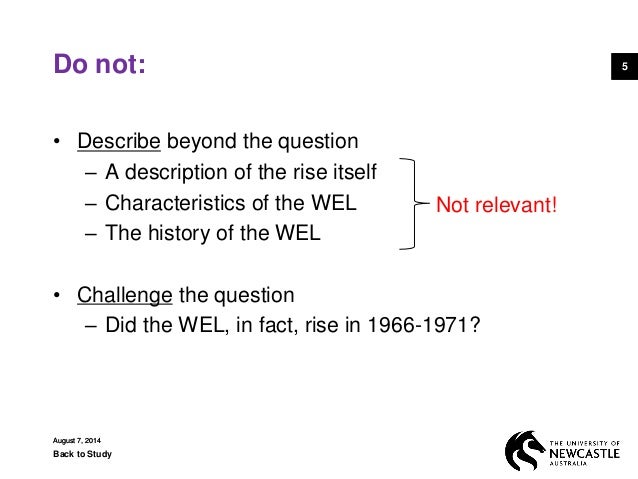 Do not:

5

• Describe beyond the question
– A description of the rise itself
– Characteristics of the WEL
– The history of the WEL

Not relevant!

• Challenge the question
– Did the WEL, in fact, rise in 1966-1971?

August 7, 2014
Back to Study

THE UNIVERSITY OF NEWCASTLE AUSTRALIA